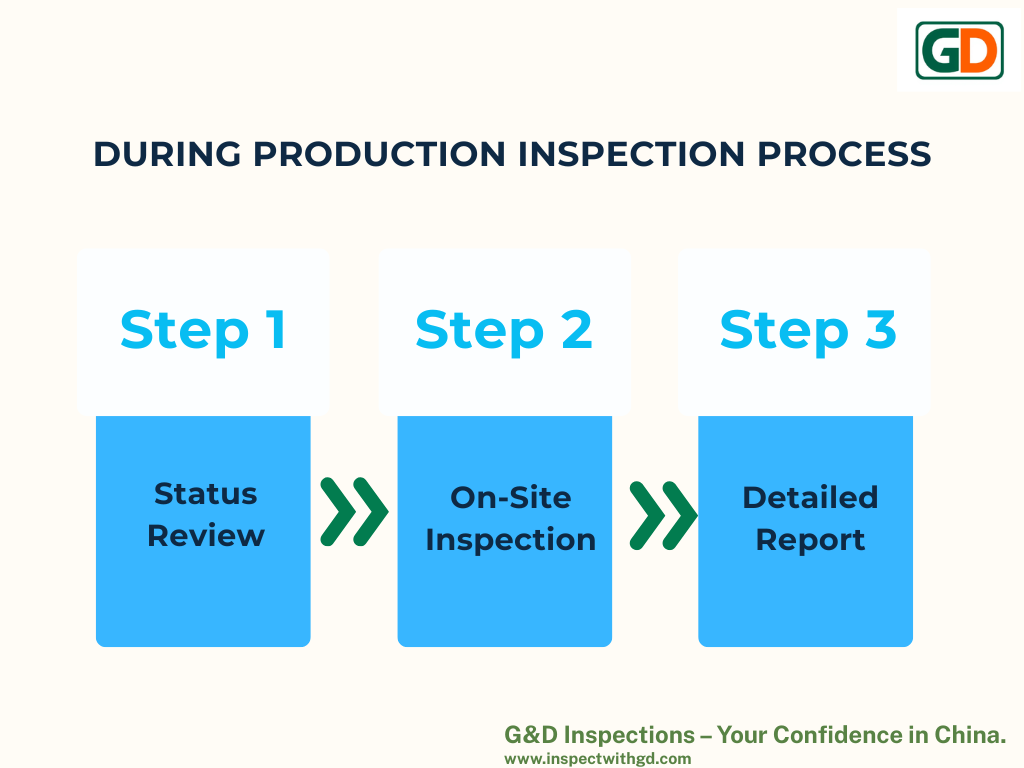 GD

DURING PRODUCTION INSPECTION PROCESS

Step 1

Status Review

Step 2

On-Site Inspection

Step 3

Detailed Report

G&D Inspections – Your Confidence in China.
www.inspectwithgd.com